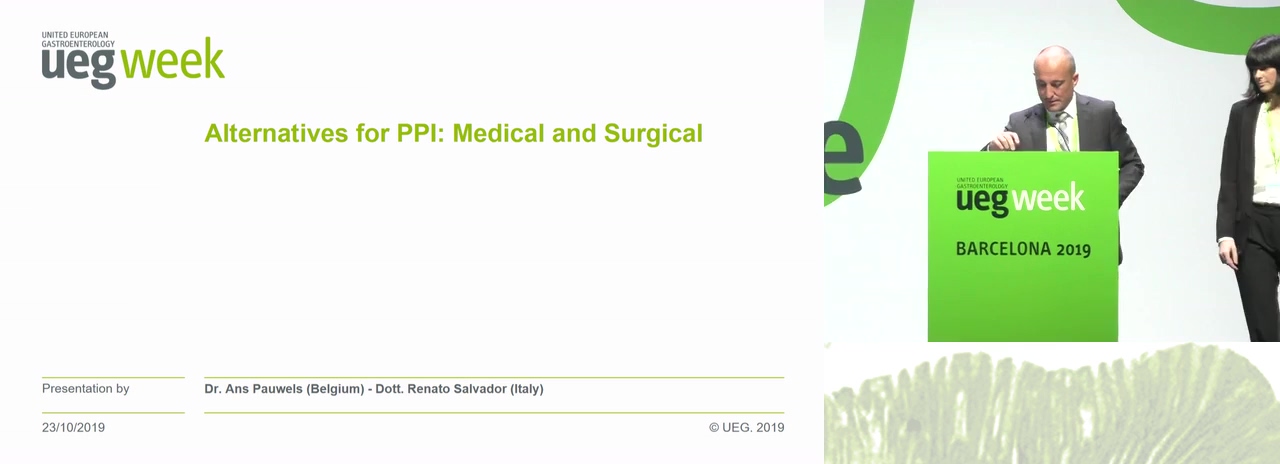 UNITED EUROPEAN GASTROENTEROLOGY
ueg week

Alternatives for PPI: Medical and Surgical

Presentation by

Dr. Ans Pauwels (Belgium) - Dott. Renato Salvador (Italy)

23/10/2019

© UEG. 2019

UNITED EUROPEAN GASTROENTEROLOGY
ueg week
BARCELONA 2019